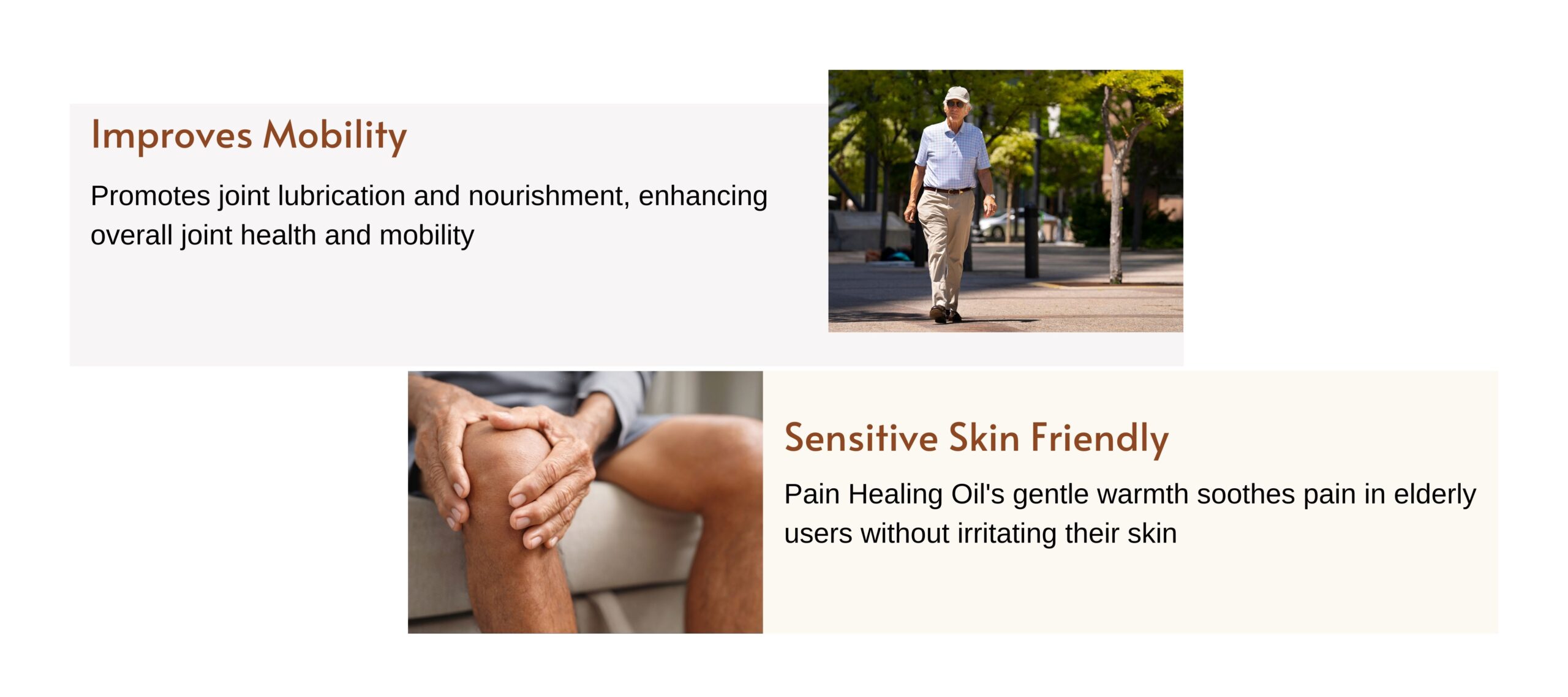 Improves Mobility

Promotes joint lubrication and nourishment, enhancing overall joint health and mobility

Sensitive Skin Friendly

Pain Healing Oil's gentle warmth soothes pain in elderly users without irritating their skin